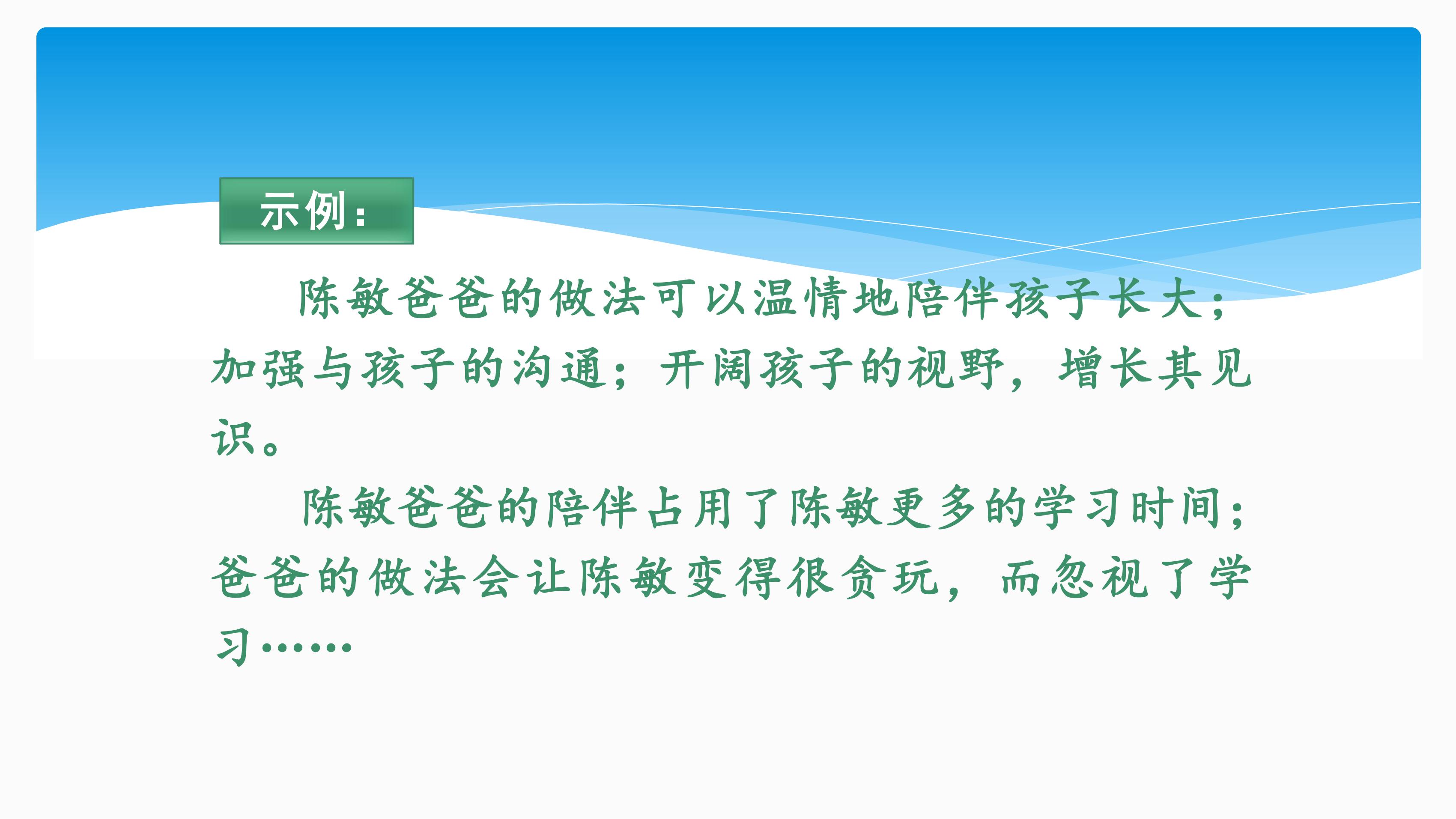 示例：

陈敏爸爸的做法可以温情地陪伴孩子长大；加强与孩子的沟通；开阔孩子的视野，增长其见识。

陈敏爸爸的陪伴占用了陈敏更多的学习时间；爸爸的做法会让陈敏变得很贪玩，而忽视了学习……